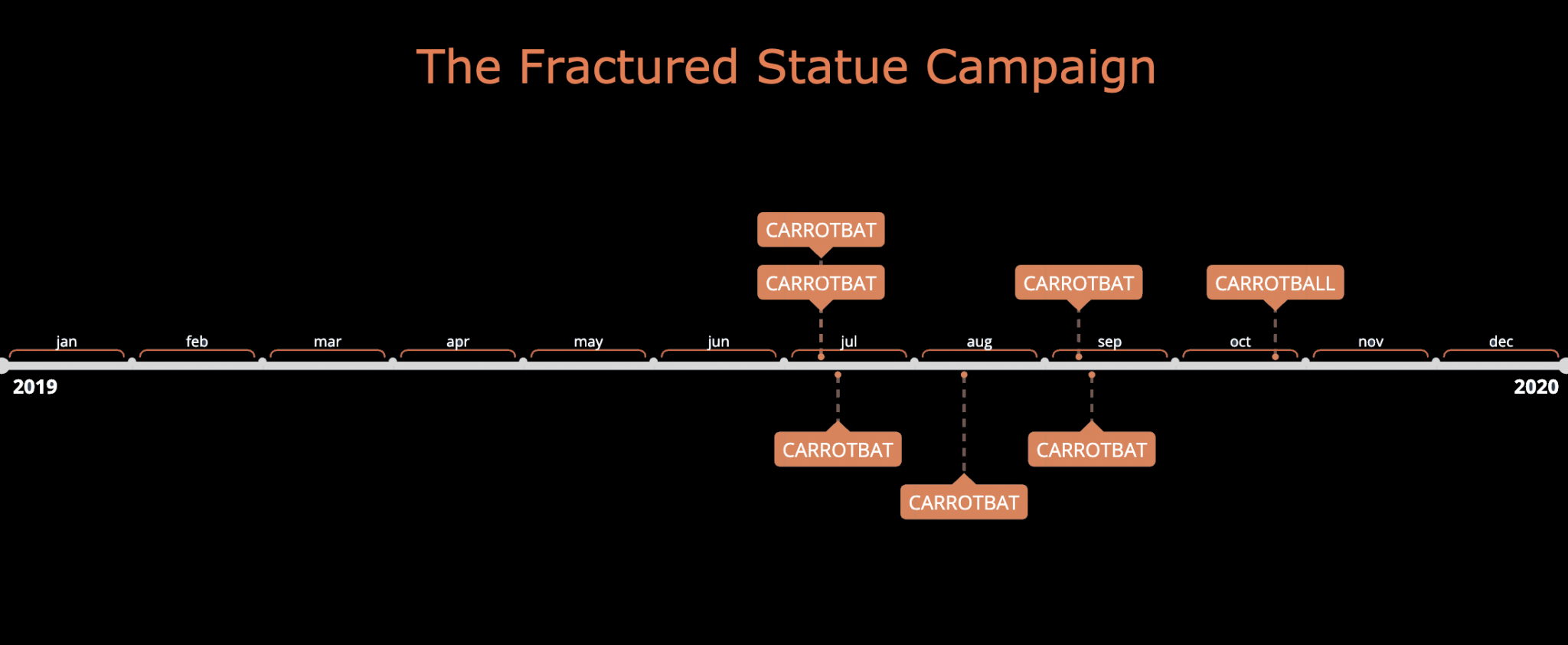 The Fractured Statue Campaign

CARROTBAT

CARROTBAT

CARROTBAT

CARROTBALL

jan feb mar apr may jun jul aug sep oct nov dec

2019

2020

CARROTBAT

CARROTBAT

CARROTBAT